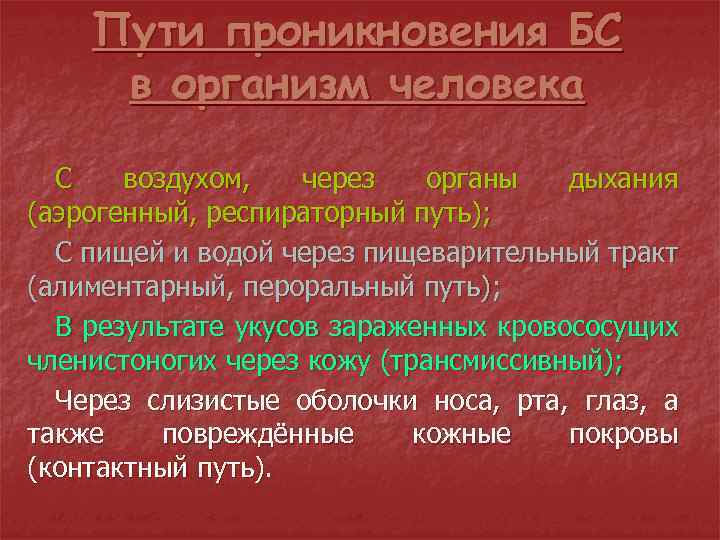 Пути проникновения БС в организм человека

С воздухом, через органы дыхания (аэрогенный, респираторный путь);

С пищей и водой через пищеварительный тракт (алиментарный, пероральный путь);

В результате укусов зараженных кровососущих членистоногих через кожу (трансмиссивный);

Через слизистые оболочки носа, рта, глаз, а также повреждённые кожные покровы (контактный путь).